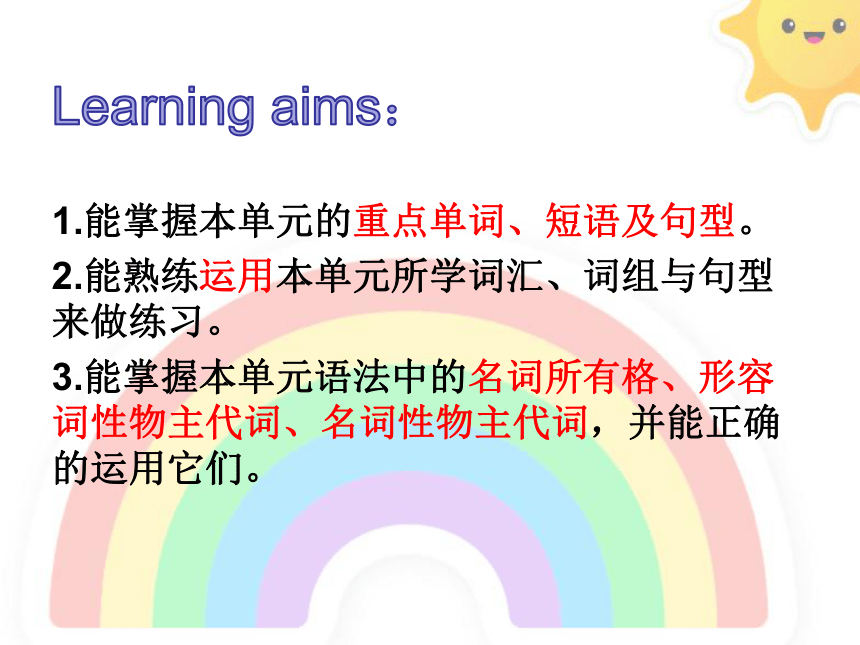 Learning aims：

1.能掌握本单元的重点单词、短语及句型。

2.能熟练运用本单元所学词汇、词组与句型来做练习。

3.能掌握本单元语法中的名词所有格、形容词性物主代词、名词性物主代词，并能正确的运用它们。